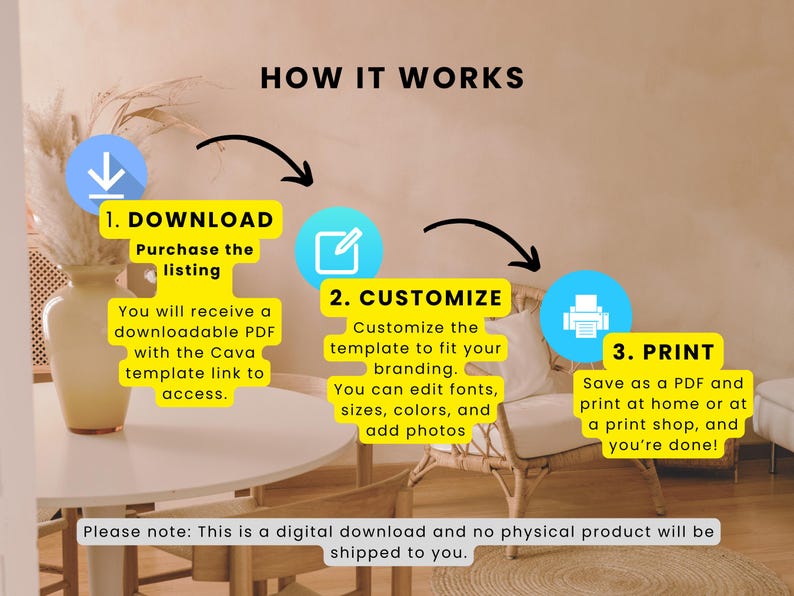 HOW IT WORKS

1. DOWNLOAD
Purchase the listing
You will receive a downloadable PDF with the Cava template link to access.

2. CUSTOMIZE
Customize the template to fit your branding.
You can edit fonts, sizes, colors, and add photos

3. PRINT
Save as a PDF and print at home or at a print shop, and you're done!

Please note: This is a digital download and no physical product will be shipped to you.